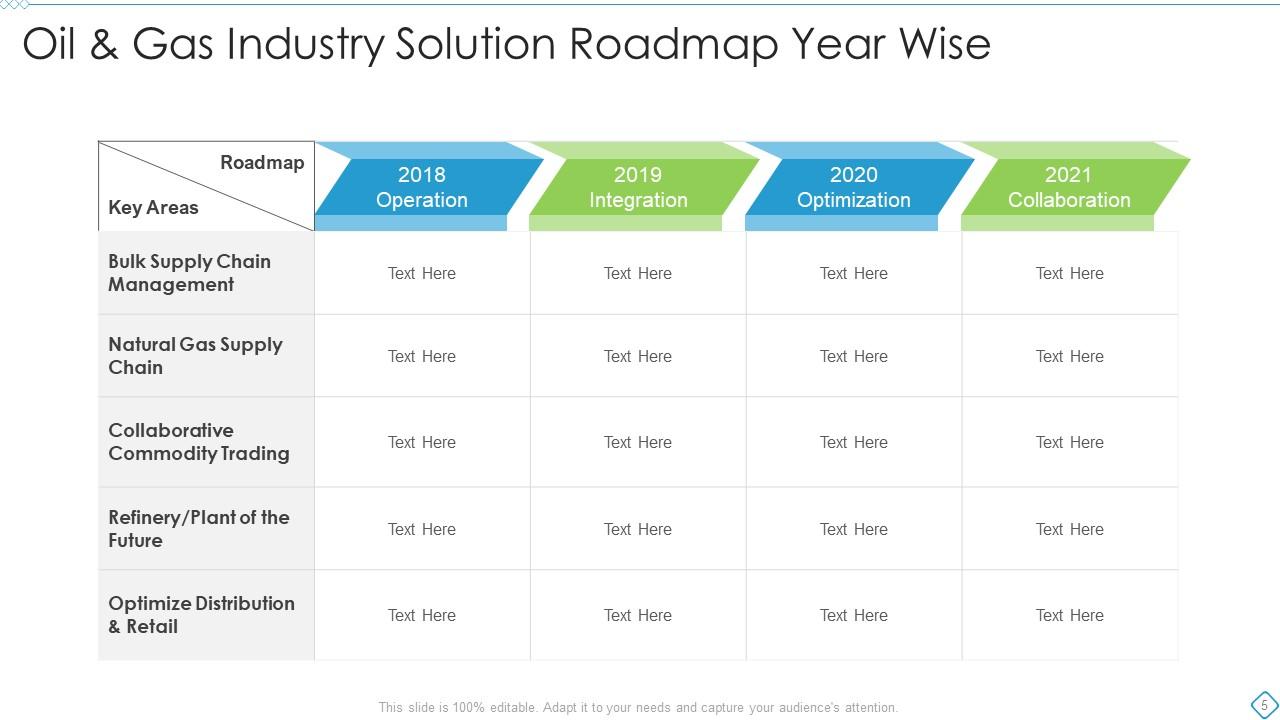 Oil & Gas Industry Solution Roadmap Year Wise

| Roadmap / Key Areas | 2018 Operation | 2019 Integration | 2020 Optimization | 2021 Collaboration |
|---|---|---|---|---|
| Bulk Supply Chain Management | Text Here | Text Here | Text Here | Text Here |
| Natural Gas Supply Chain | Text Here | Text Here | Text Here | Text Here |
| Collaborative Commodity Trading | Text Here | Text Here | Text Here | Text Here |
| Refinery/Plant of the Future | Text Here | Text Here | Text Here | Text Here |
| Optimize Distribution & Retail | Text Here | Text Here | Text Here | Text Here |

This slide is 100% editable. Adapt it to your needs and capture your audience's attention.

5